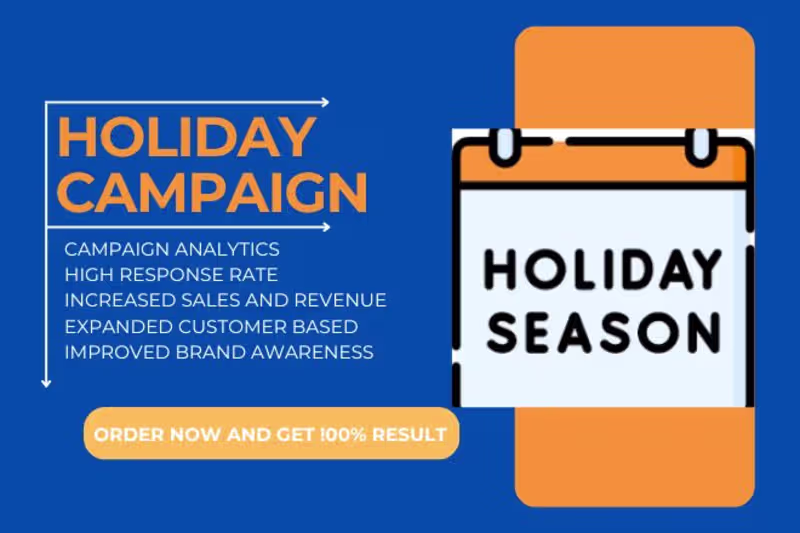 HOLIDAY CAMPAIGN

CAMPAIGN ANALYTICS
HIGH RESPONSE RATE
INCREASED SALES AND REVENUE
EXPANDED CUSTOMER BASED
IMPROVED BRAND AWARENESS

ORDER NOW AND GET !00% RESULT

HOLIDAY SEASON